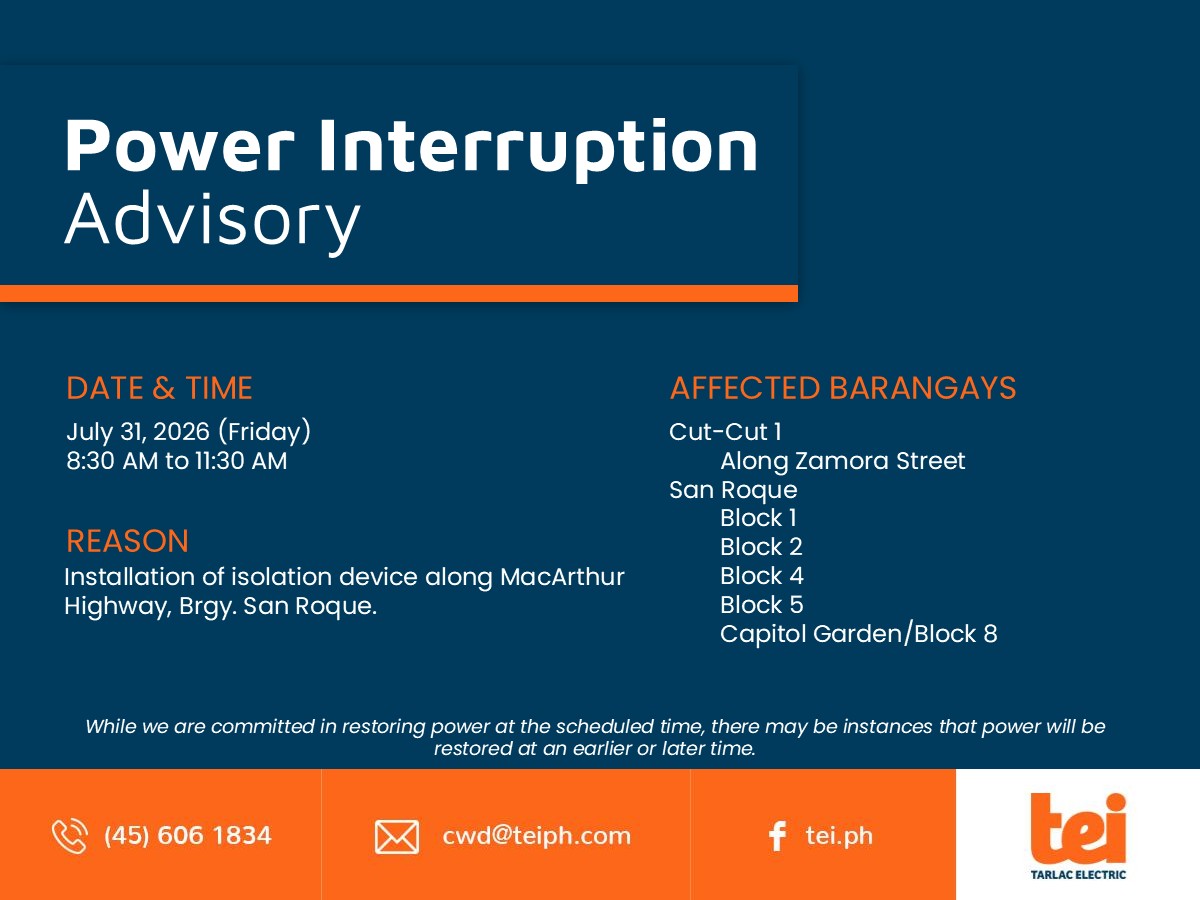 Power Interruption Advisory

DATE & TIME
July 31, 2026 (Friday)
8:30 AM to 11:30 AM

REASON
Installation of isolation device along MacArthur Highway, Brgy. San Roque.

AFFECTED BARANGAYS
Cut-Cut 1
Along Zamora Street
San Roque
Block 1
Block 2
Block 4
Block 5
Capitol Garden/Block 8

While we are committed in restoring power at the scheduled time, there may be instances that power will be restored at an earlier or later time.

(45) 606 1834
cwd@teiph.com
tei.ph
tei
TARLAC ELECTRIC